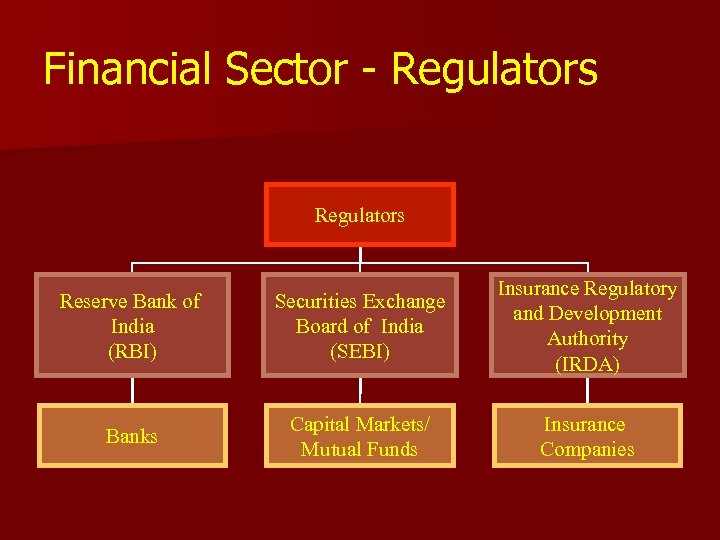 Financial Sector - Regulators

Regulators

Reserve Bank of India (RBI)

Securities Exchange Board of India (SEBI)

Insurance Regulatory and Development Authority (IRDA)

Banks

Capital Markets/ Mutual Funds

Insurance Companies